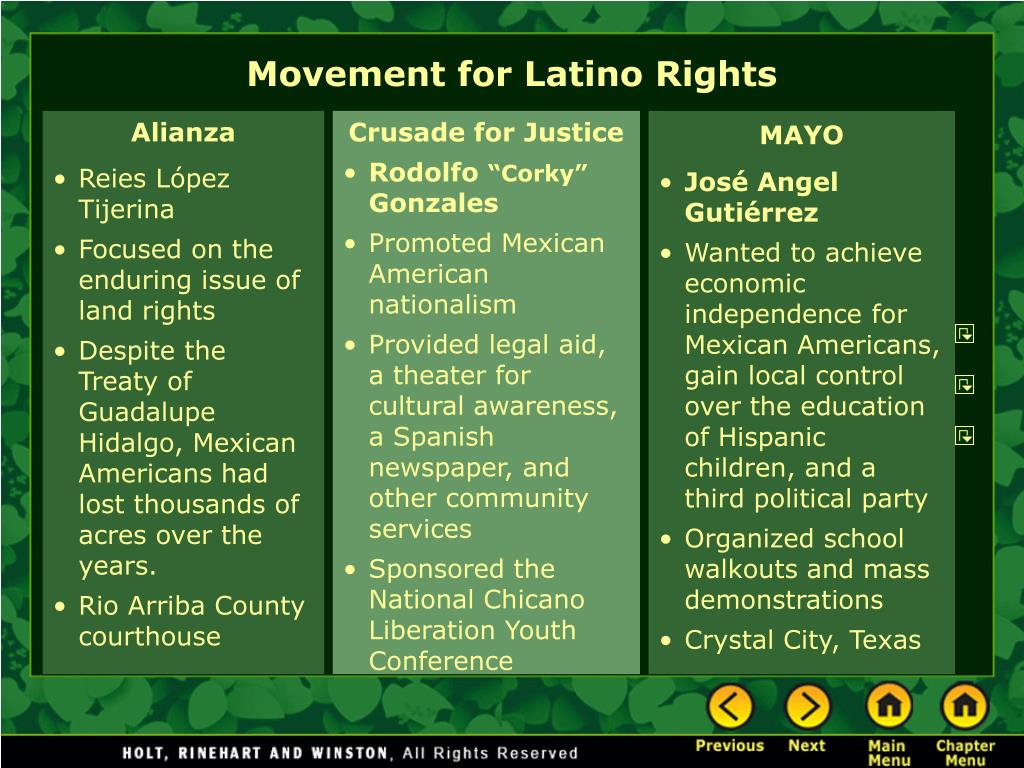 Movement for Latino Rights

Alianza

• Reies López Tijerina
• Focused on the enduring issue of land rights
• Despite the Treaty of Guadalupe Hidalgo, Mexican Americans had lost thousands of acres over the years.
• Rio Arriba County courthouse

Crusade for Justice

• Rodolfo "Corky" Gonzales
• Promoted Mexican American nationalism
• Provided legal aid, a theater for cultural awareness, a Spanish newspaper, and other community services
• Sponsored the National Chicano Liberation Youth Conference

MAYO

• José Angel Gutiérrez
• Wanted to achieve economic independence for Mexican Americans, gain local control over the education of Hispanic children, and a third political party
• Organized school walkouts and mass demonstrations
• Crystal City, Texas

HOLT, RINEHART AND WINSTON, All Rights Reserved

Previous Next Main Menu Chapter Menu